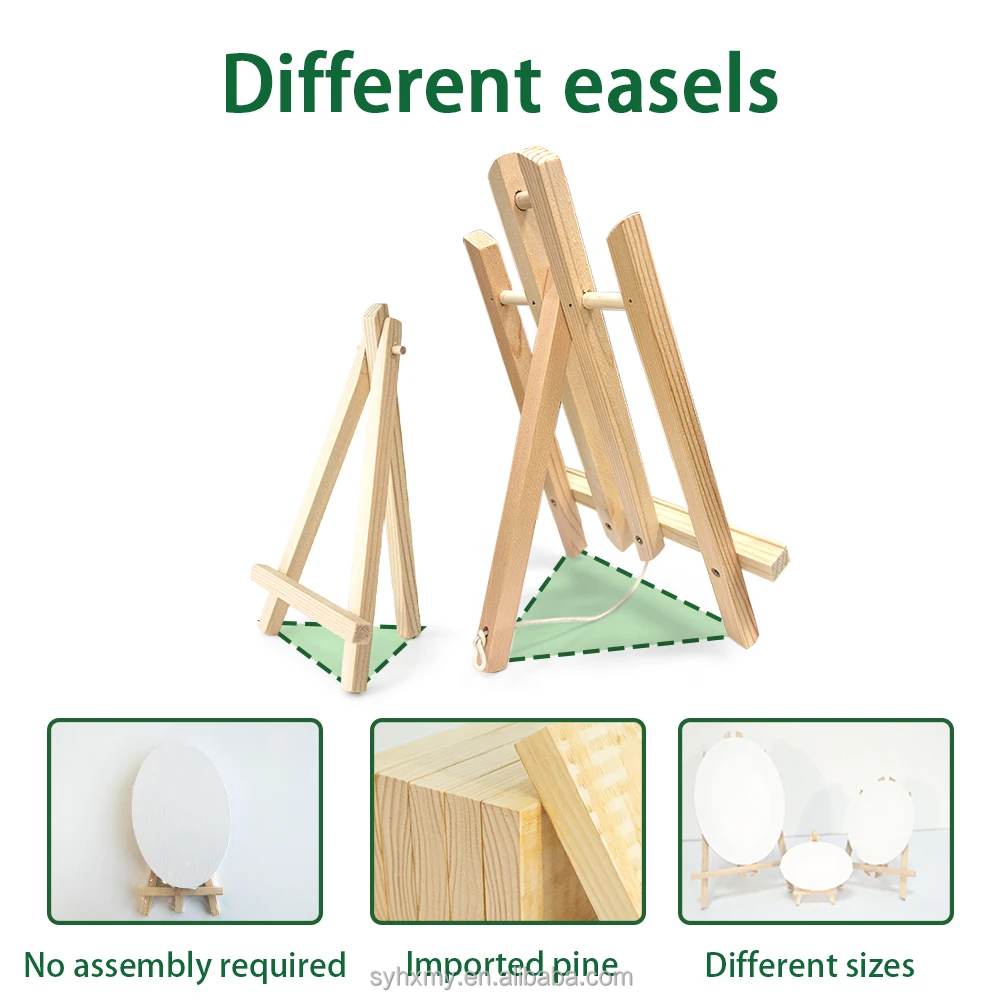 Different easels

No assembly required

Imported pine

Different sizes

syhxmy.en.alibaba.com